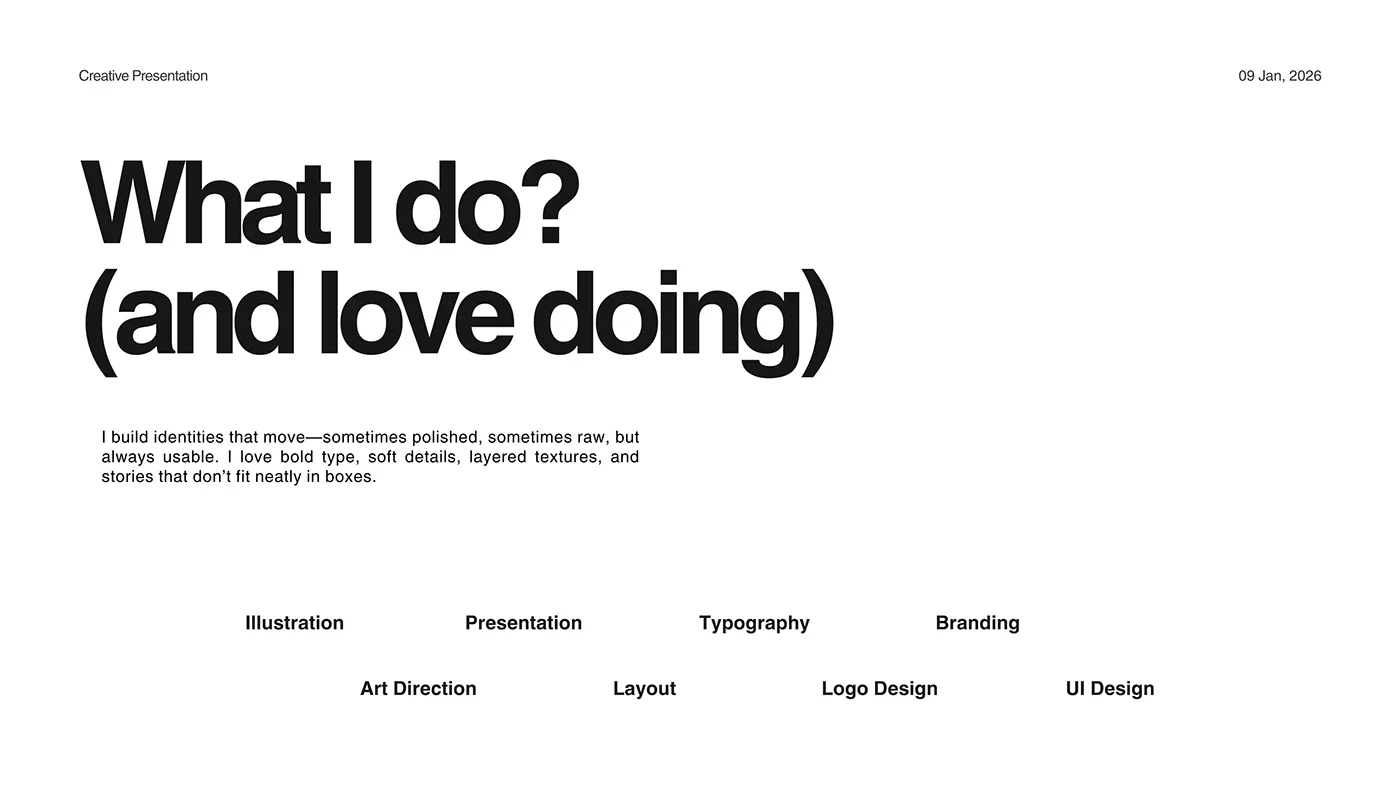 Creative Presentation

09 Jan, 2026

What I do?
(and love doing)

I build identities that move—sometimes polished, sometimes raw, but always usable. I love bold type, soft details, layered textures, and stories that don't fit neatly in boxes.

Illustration

Presentation

Typography

Branding

Art Direction

Layout

Logo Design

UI Design